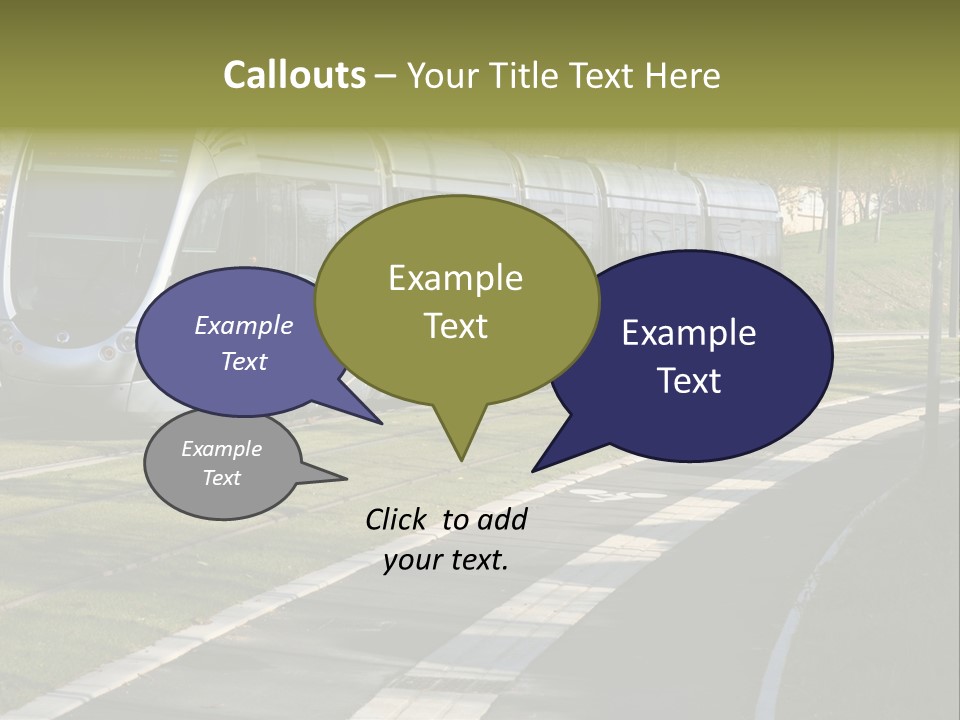 Callouts – Your Title Text Here

Example Text

Example Text

Example Text

Example Text

Click to add your text.